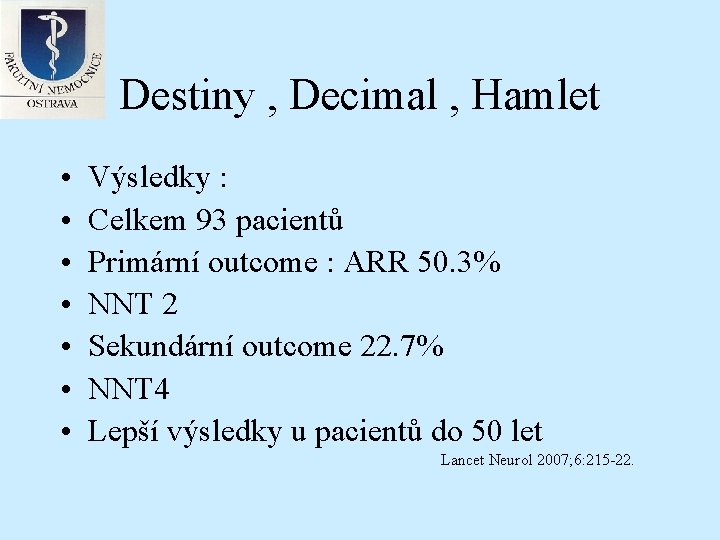 FAKULTNÍ NEMOCNICE OSTRAVA

Destiny , Decimal , Hamlet

• Výsledky :
• Celkem 93 pacientů
• Primární outcome : ARR 50.3%
• NNT 2
• Sekundární outcome 22.7%
• NNT4
• Lepší výsledky u pacientů do 50 let

Lancet Neurol 2007;6:215-22.